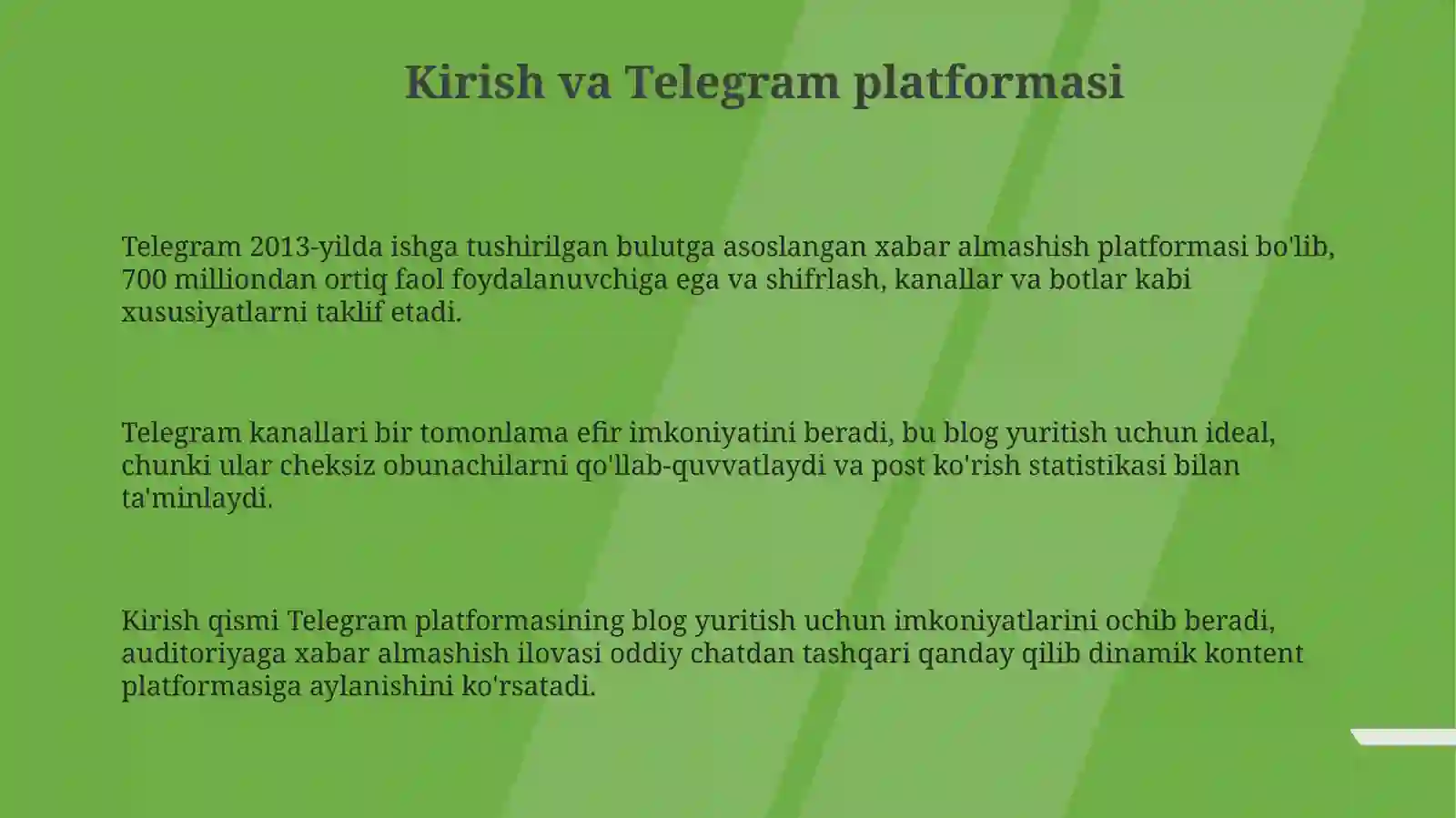 Kirish va Telegram platformasi

Telegram 2013-yilda ishga tushirilgan bulutga asoslangan xabar almashish platformasi bo'lib, 700 milliondan ortiq faol foydalanuvchiga ega va shifrlash, kanallar va botlar kabi xususiyatlarni taklif etadi.

Telegram kanallari bir tomonlama efir imkoniyatini beradi, bu blog yuritish uchun ideal, chunki ular cheksiz obunachilarni qo'llab-quvvatlaydi va post ko'rish statistikasi bilan ta'minlaydi.

Kirish qismi Telegram platformasining blog yuritish uchun imkoniyatlarini ochib beradi, auditoriyaga xabar almashish ilovasi oddiy chatdan tashqari qanday qilib dinamik kontent platformasiga aylanishini ko'rsatadi.